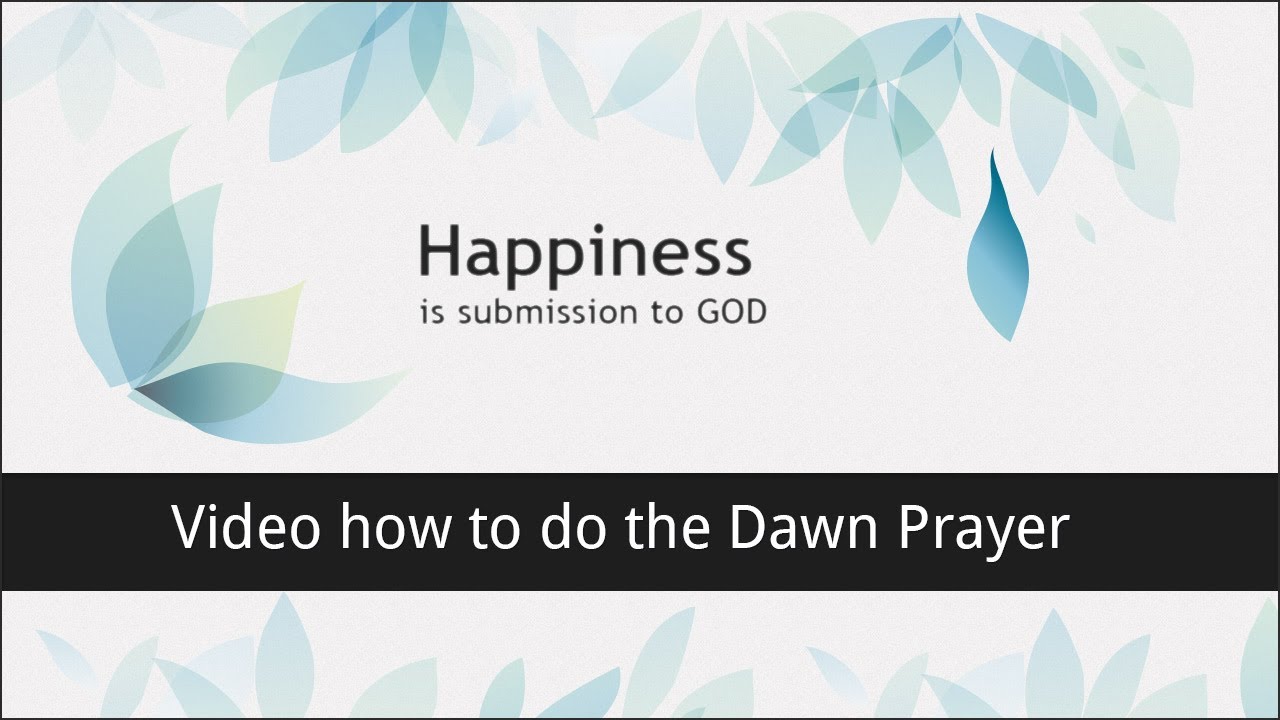 Happiness
is submission to GOD

Video how to do the Dawn Prayer